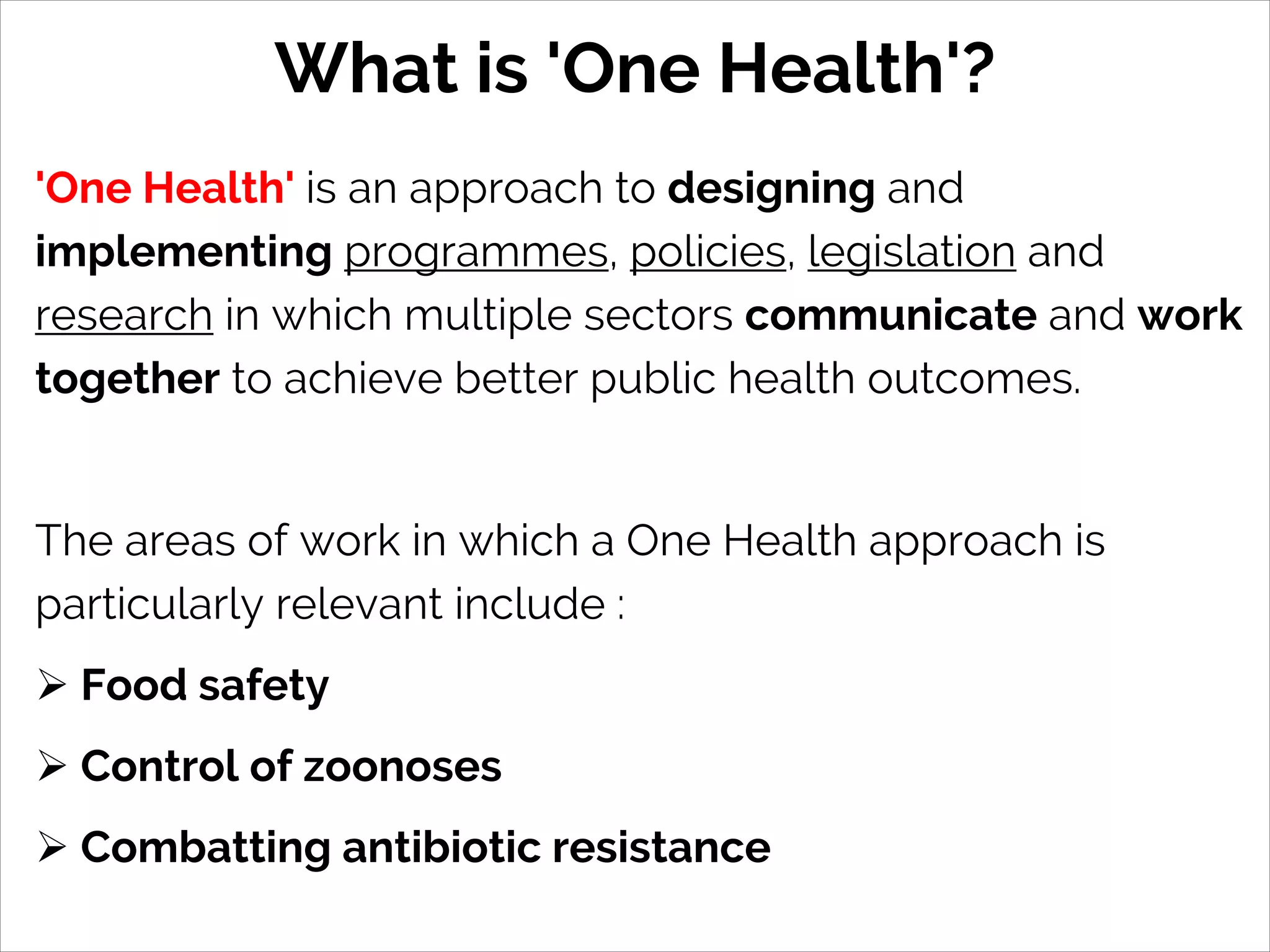 What is 'One Health'?

'One Health' is an approach to designing and implementing programmes, policies, legislation and research in which multiple sectors communicate and work together to achieve better public health outcomes.

The areas of work in which a One Health approach is particularly relevant include :

➢ Food safety

➢ Control of zoonoses

➢ Combatting antibiotic resistance